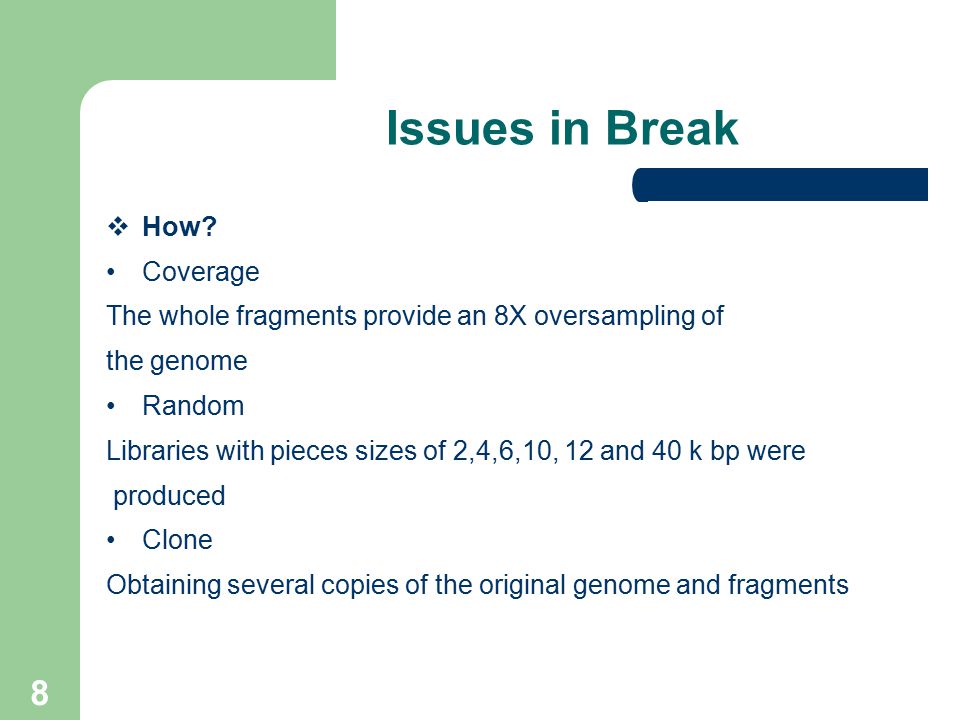 Issues in Break

❖ How?

• Coverage

The whole fragments provide an 8X oversampling of the genome

• Random

Libraries with pieces sizes of 2,4,6,10, 12 and 40 k bp were produced

• Clone

Obtaining several copies of the original genome and fragments

8